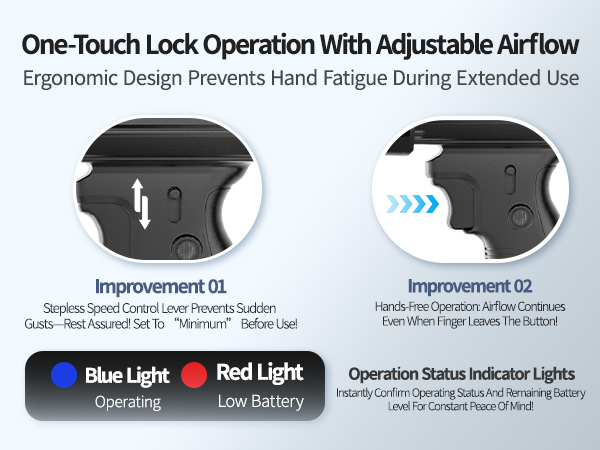 One-Touch Lock Operation With Adjustable Airflow

Ergonomic Design Prevents Hand Fatigue During Extended Use

Improvement 01

Stepless Speed Control Lever Prevents Sudden Gusts—Rest Assured! Set To “Minimum” Before Use!

Improvement 02

Hands-Free Operation: Airflow Continues Even When Finger Leaves The Button!

Blue Light
Operating

Red Light
Low Battery

Operation Status Indicator Lights

Instantly Confirm Operating Status And Remaining Battery Level For Constant Peace Of Mind!